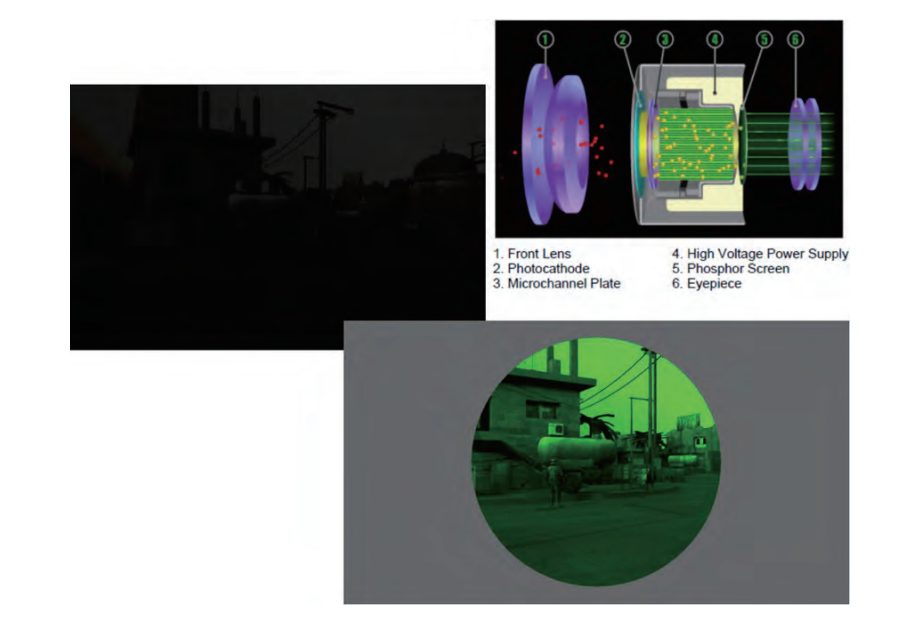 1 2 3 4 5 6

1. Front Lens
2. Photocathode
3. Microchannel Plate

4. High Voltage Power Supply
5. Phosphor Screen
6. Eyepiece